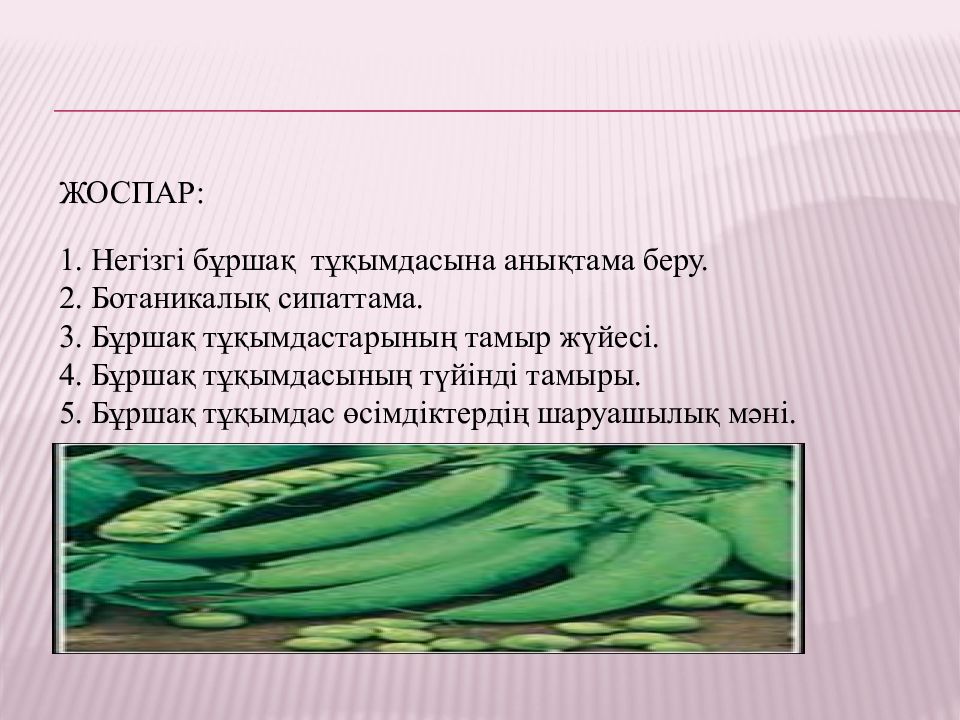 ЖОСПАР:

1. Негізгі бұршақ тұқымдасына анықтама беру.
2. Ботаникалық сипаттама.
3. Бұршақ тұқымдастарының тамыр жүйесі.
4. Бұршақ тұқымдасының түйінді тамыры.
5. Бұршақ тұқымдас өсімдіктердің шаруашылық мәні.